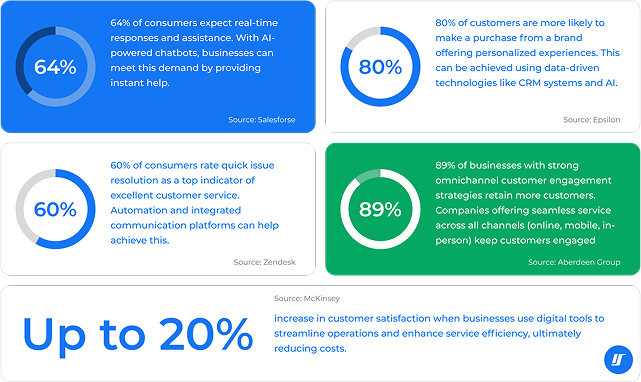 64%

64% of consumers expect real-time responses and assistance. With AI-powered chatbots, businesses can meet this demand by providing instant help.

Source: Salesforse

80%

80% of customers are more likely to make a purchase from a brand offering personalized experiences. This can be achieved using data-driven technologies like CRM systems and AI.

Source: Epsilon

60%

60% of consumers rate quick issue resolution as a top indicator of excellent customer service. Automation and integrated communication platforms can help achieve this.

Source: Zendesk

89%

89% of businesses with strong omnichannel customer engagement strategies retain more customers. Companies offering seamless service across all channels (online, mobile, in-person) keep customers engaged

Source: Aberdeen Group

Up to 20%

Source: McKinsey

increase in customer satisfaction when businesses use digital tools to streamline operations and enhance service efficiency, ultimately reducing costs.